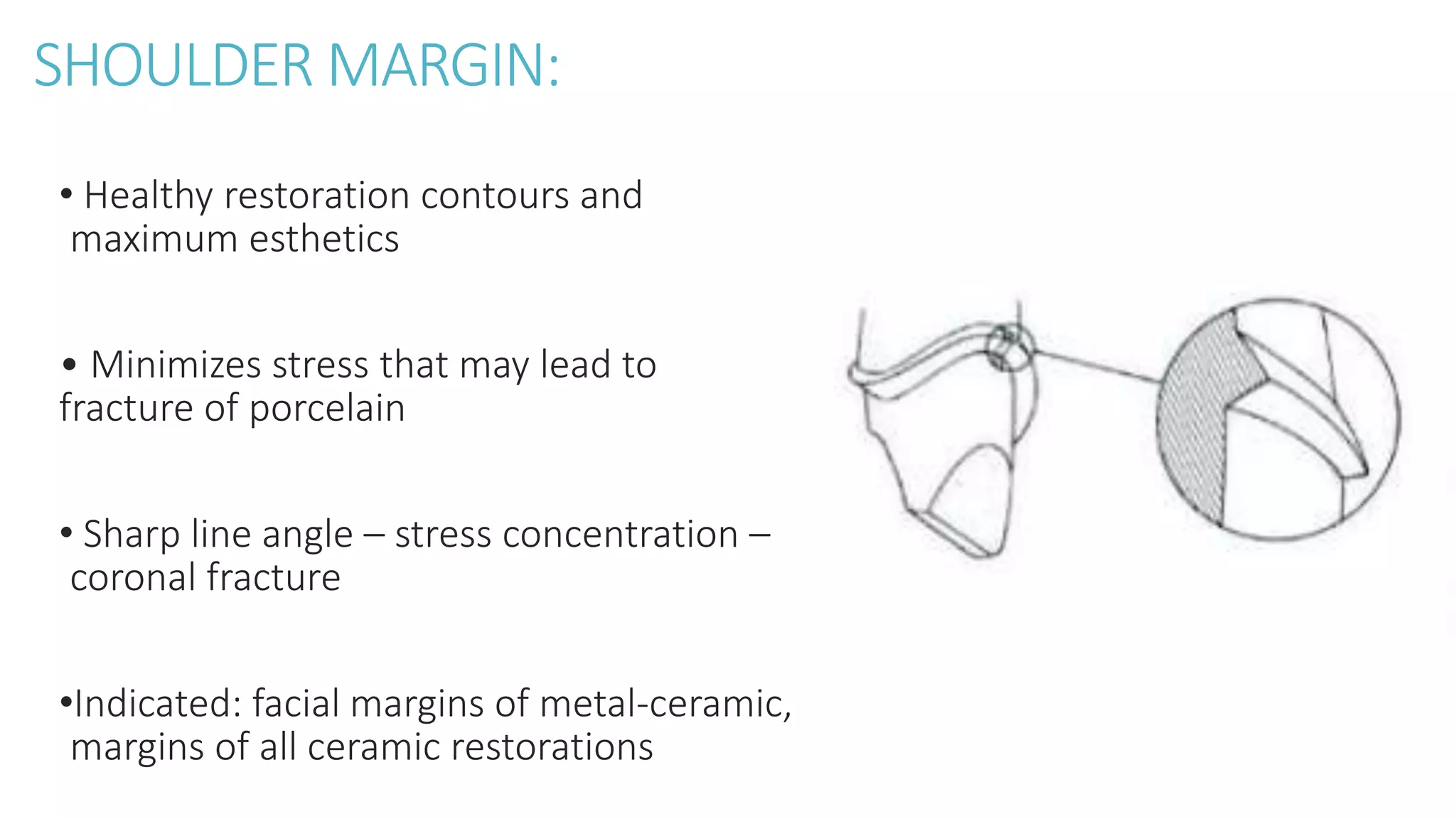 SHOULDER MARGIN:

• Healthy restoration contours and maximum esthetics

• Minimizes stress that may lead to fracture of porcelain

• Sharp line angle – stress concentration – coronal fracture

•Indicated: facial margins of metal-ceramic, margins of all ceramic restorations